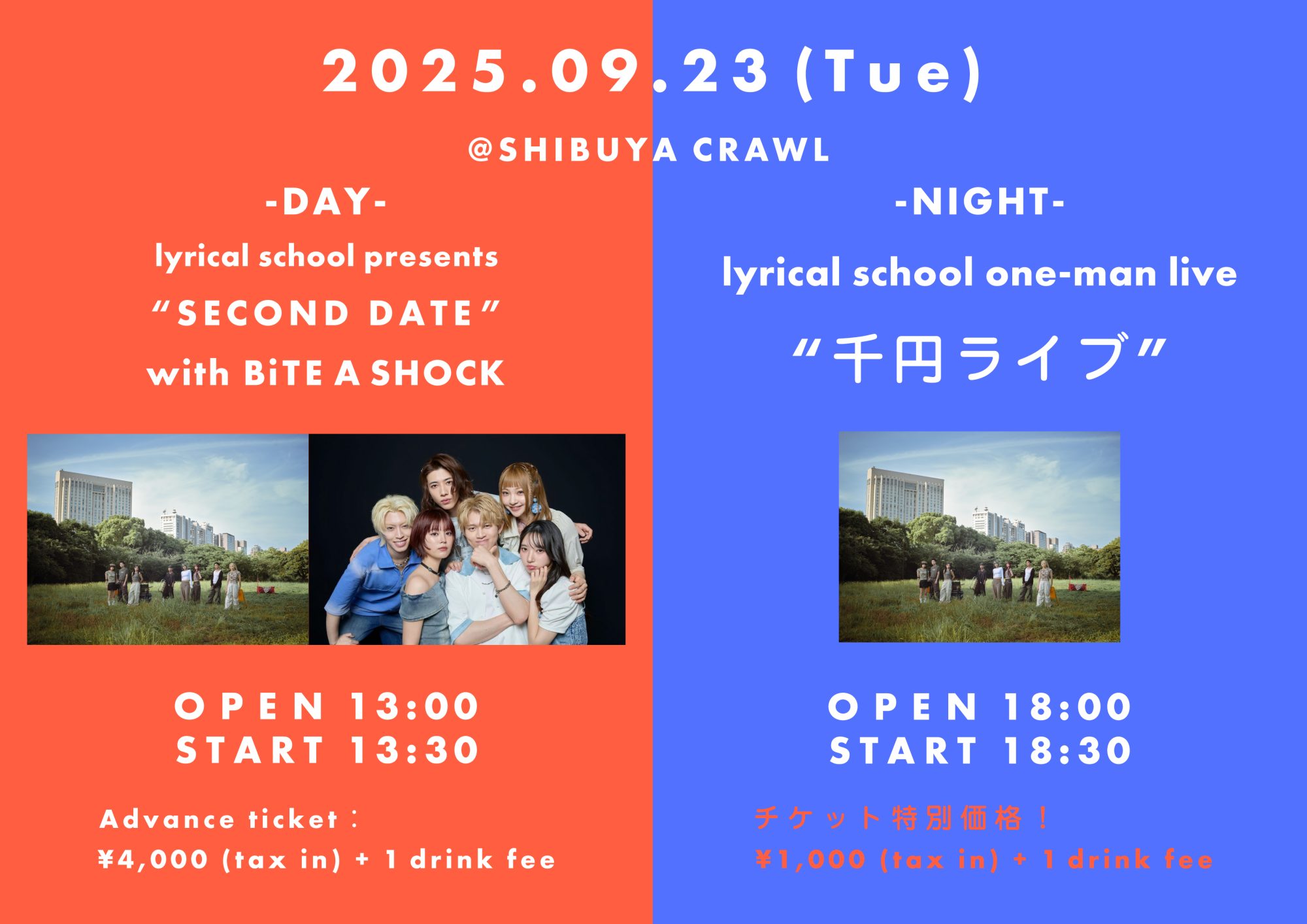 2025.09.23 (Tue)

@SHIBUYA CRAWL

-DAY-

lyrical school presents

“SECOND DATE”

with BiTE A SHOCK

OPEN 13:00
START 13:30

Advance ticket：
¥4,000 (tax in) + 1 drink fee

-NIGHT-

lyrical school one-man live

“千円ライブ”

OPEN 18:00
START 18:30

チケット特別価格！
¥1,000 (tax in) + 1 drink fee